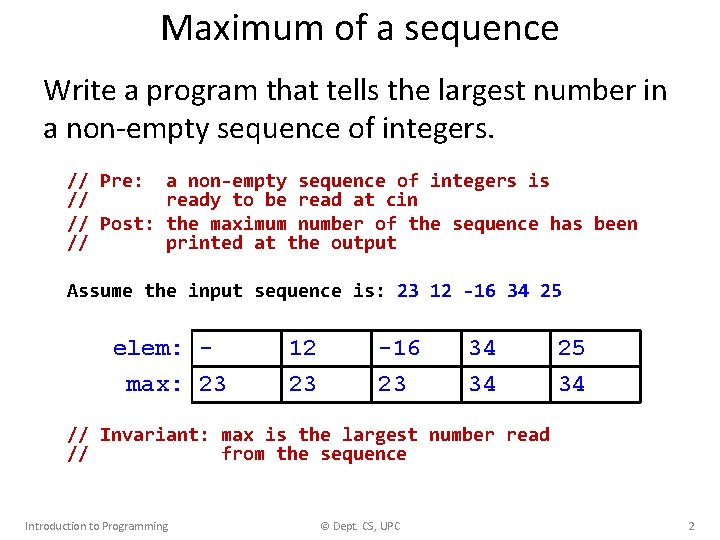 Maximum of a sequence

Write a program that tells the largest number in a non-empty sequence of integers.

// Pre:  a non-empty sequence of integers is
//       ready to be read at cin

// Post: the maximum number of the sequence has been
//       printed at the output

Assume the input sequence is: 23 12 -16 34 25

| elem: | - | 12 | -16 | 34 | 25 |
|---|---|---|---|---|---|
| max: | 23 | 23 | 23 | 34 | 34 |

// Invariant: max is the largest number read
//            from the sequence

Introduction to Programming © Dept. CS, UPC 2